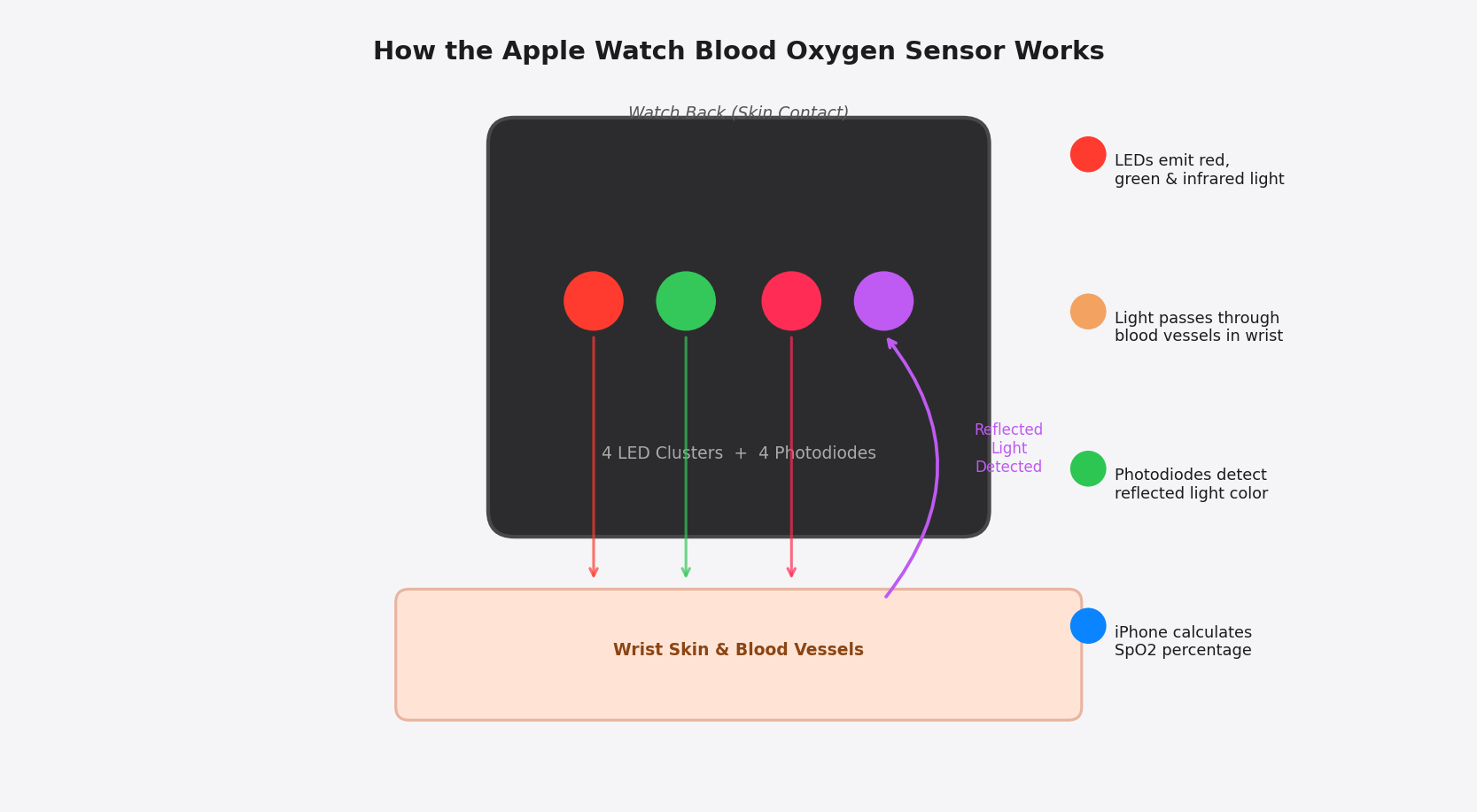 How the Apple Watch Blood Oxygen Sensor Works

Watch Back (Skin Contact)

4 LED Clusters + 4 Photodiodes

Reflected Light Detected

Wrist Skin & Blood Vessels

LEDs emit red, green & infrared light

Light passes through blood vessels in wrist

Photodiodes detect reflected light color

iPhone calculates SpO2 percentage